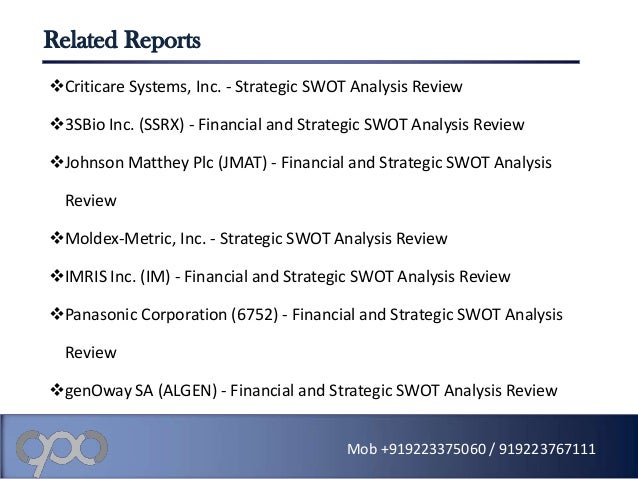 Related Reports

❖Criticare Systems, Inc. - Strategic SWOT Analysis Review

❖3SBio Inc. (SSRX) - Financial and Strategic SWOT Analysis Review

❖Johnson Matthey Plc (JMAT) - Financial and Strategic SWOT Analysis Review

❖Moldex-Metric, Inc. - Strategic SWOT Analysis Review

❖IMRIS Inc. (IM) - Financial and Strategic SWOT Analysis Review

❖Panasonic Corporation (6752) - Financial and Strategic SWOT Analysis Review

❖genOway SA (ALGEN) - Financial and Strategic SWOT Analysis Review

Mob +919223375060 / 919223767111